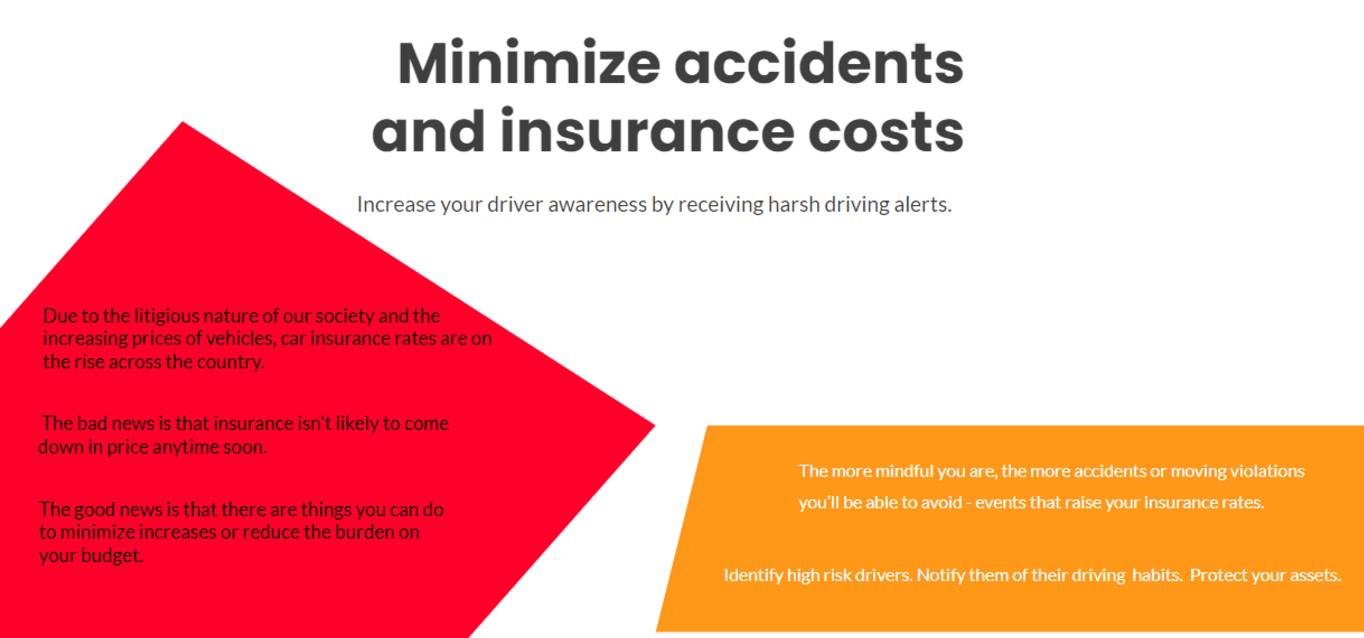 Minimize accidents and insurance costs

Increase your driver awareness by receiving harsh driving alerts.

Due to the litigious nature of our society and the increasing prices of vehicles, car insurance rates are on the rise across the country.

The bad news is that insurance isn't likely to come down in price anytime soon.

The good news is that there are things you can do to minimize increases or reduce the burden on your budget.

The more mindful you are, the more accidents or moving violations you'll be able to avoid - events that raise your insurance rates.

Identify high risk drivers. Notify them of their driving habits. Protect your assets.